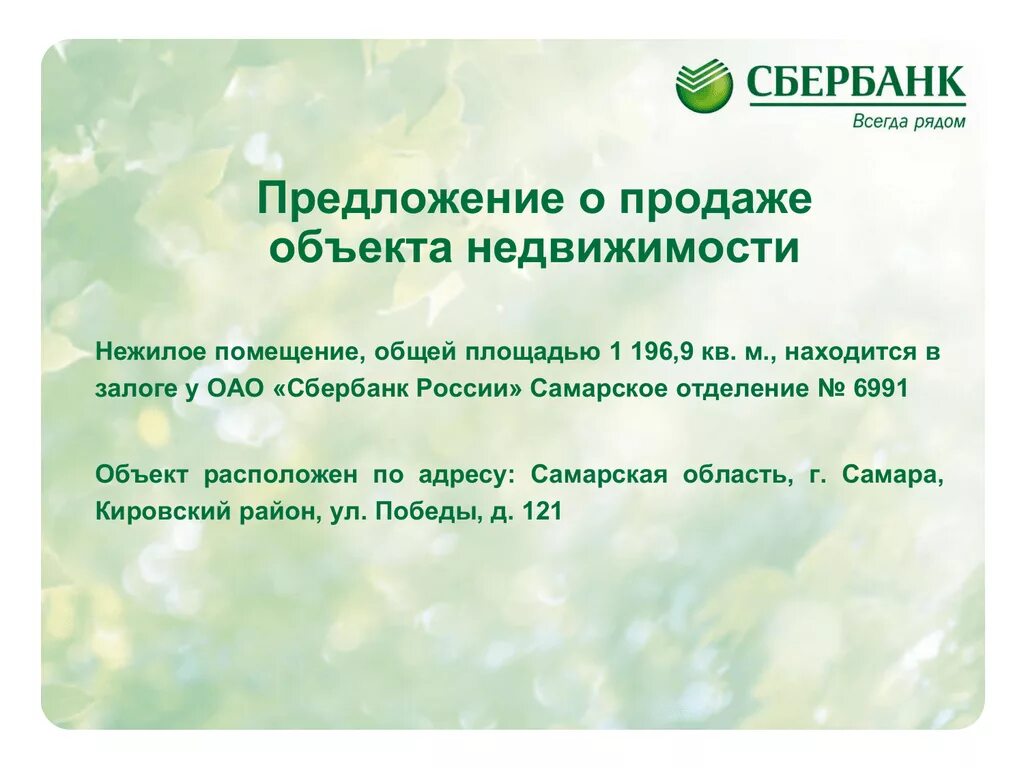 СБЕРБАНК
Всегда рядом

Предложение о продаже объекта недвижимости

Нежилое помещение, общей площадью 1 196,9 кв. м., находится в залоге у ОАО «Сбербанк России» Самарское отделение № 6991

Объект расположен по адресу: Самарская область, г. Самара, Кировский район, ул. Победы, д. 121